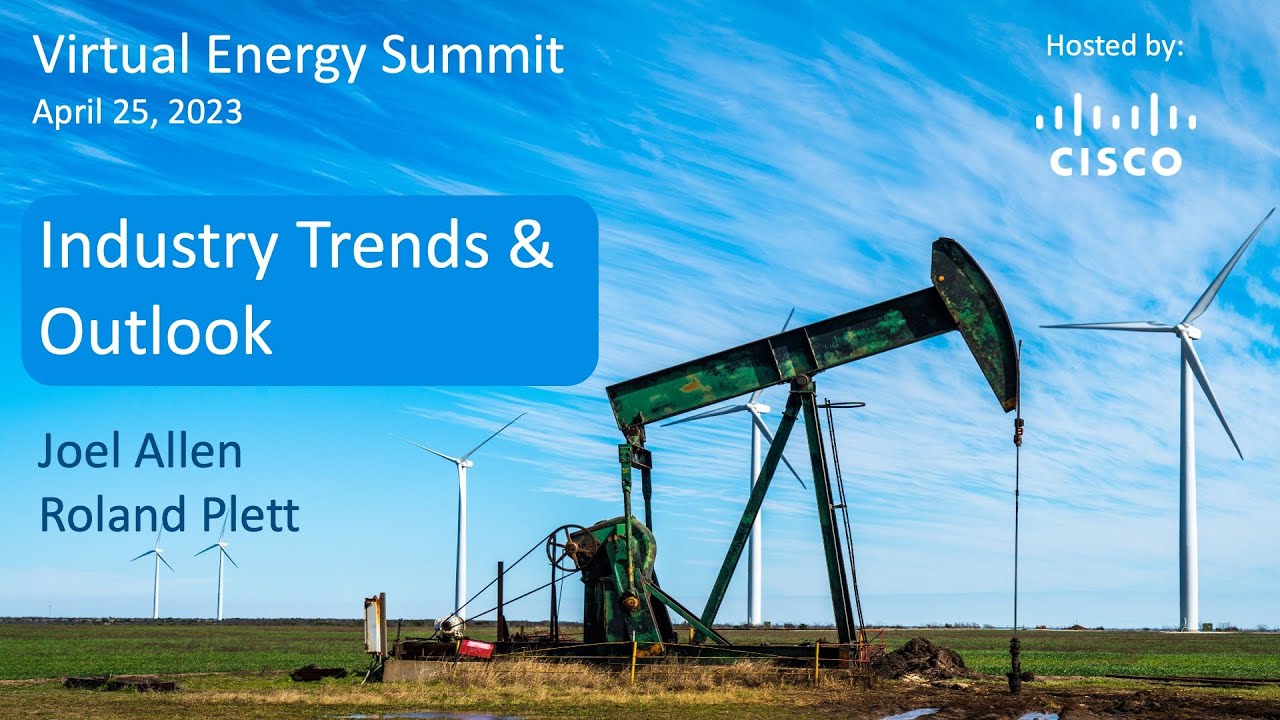 Virtual Energy Summit
April 25, 2023

Hosted by:
CISCO

Industry Trends & Outlook

Joel Allen
Roland Plett